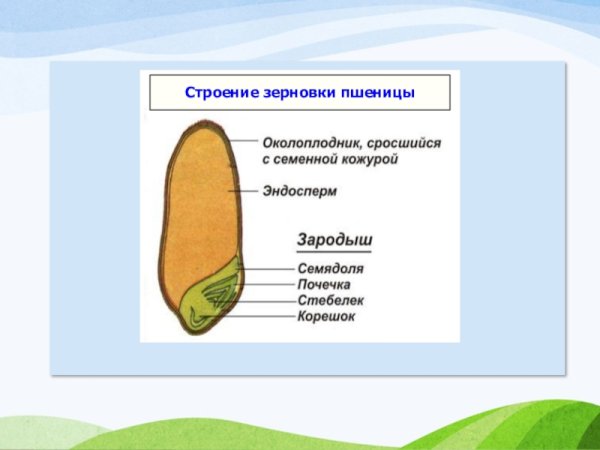 Строение зерновки пшеницы

Околоплодник, сросшийся с семенной кожурой

Эндосперм

Зародыш

Семядоля

Почечка

Стебелек

Корешок